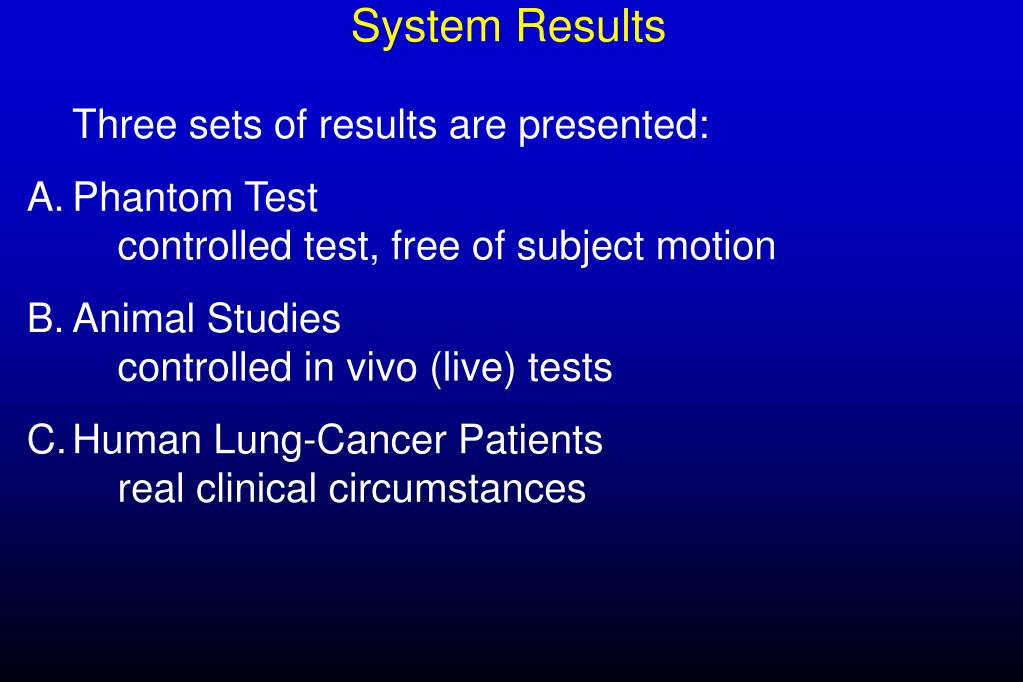 System Results

Three sets of results are presented:

A. Phantom Test
controlled test, free of subject motion

B. Animal Studies
controlled in vivo (live) tests

C. Human Lung-Cancer Patients
real clinical circumstances